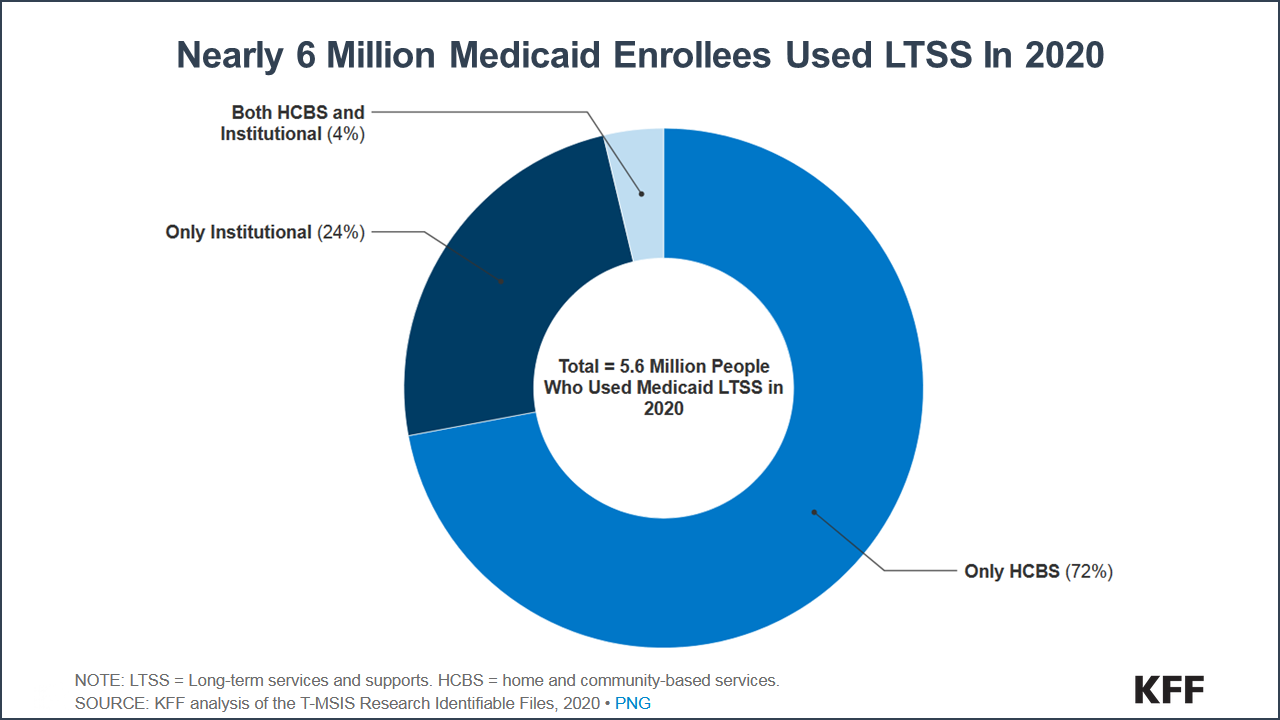 Nearly 6 Million Medicaid Enrollees Used LTSS In 2020

Both HCBS and Institutional (4%)

Only Institutional (24%)

Total = 5.6 Million People Who Used Medicaid LTSS in 2020

Only HCBS (72%)

NOTE: LTSS = Long-term services and supports. HCBS = home and community-based services.
SOURCE: KFF analysis of the T-MSIS Research Identifiable Files, 2020 • PNG

KFF